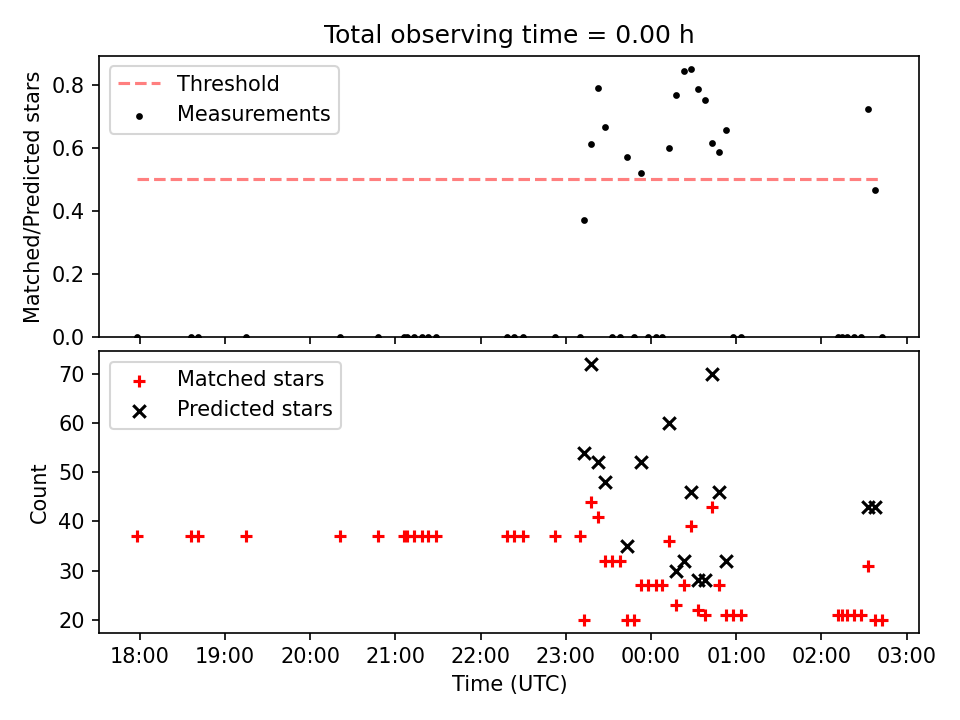 Total observing time = 0.00 h

Threshold
Measurements

Matched/Predicted stars

0.8
0.6
0.4
0.2
0.0

Matched stars
Predicted stars

Count

70
60
50
40
30
20

18:00 19:00 20:00 21:00 22:00 23:00 00:00 01:00 02:00 03:00

Time (UTC)